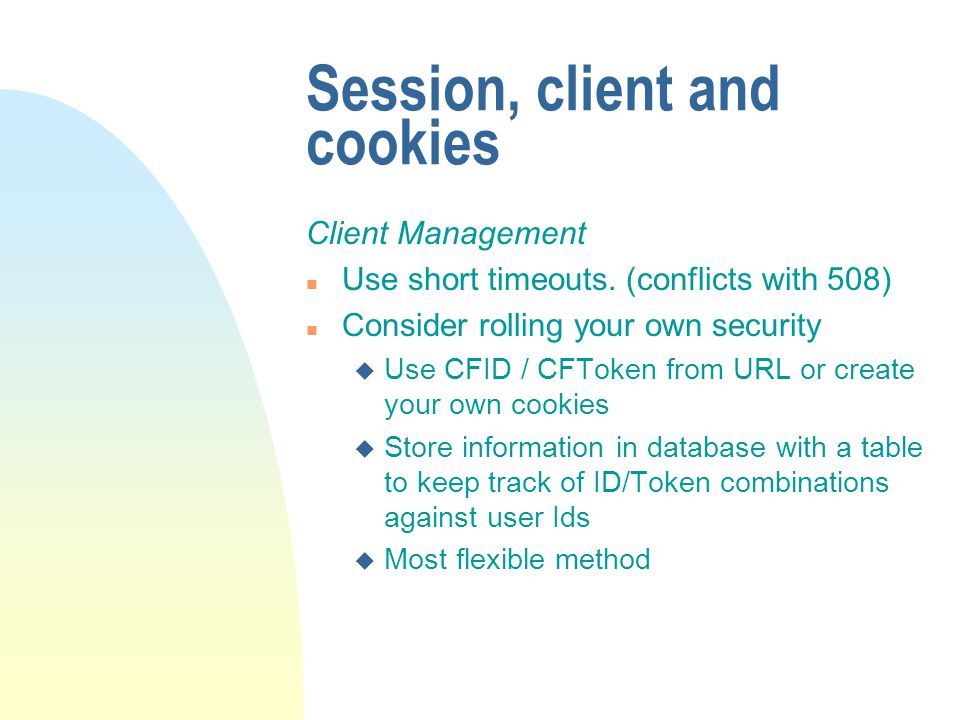 Session, client and cookies

Client Management

- Use short timeouts. (conflicts with 508)
- Consider rolling your own security
  - Use CFID / CFToken from URL or create your own cookies
  - Store information in database with a table to keep track of ID/Token combinations against user Ids
  - Most flexible method